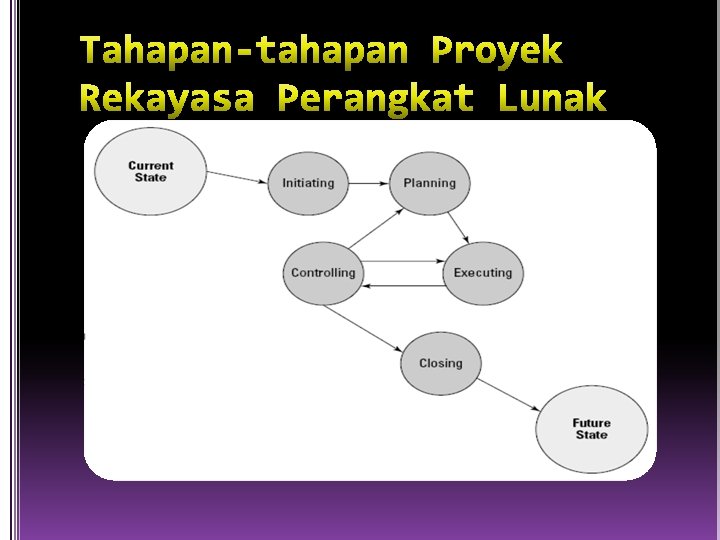 Tahapan-tahapan Proyek Rekayasa Perangkat Lunak

Current State

Initiating

Planning

Controlling

Executing

Closing

Future State